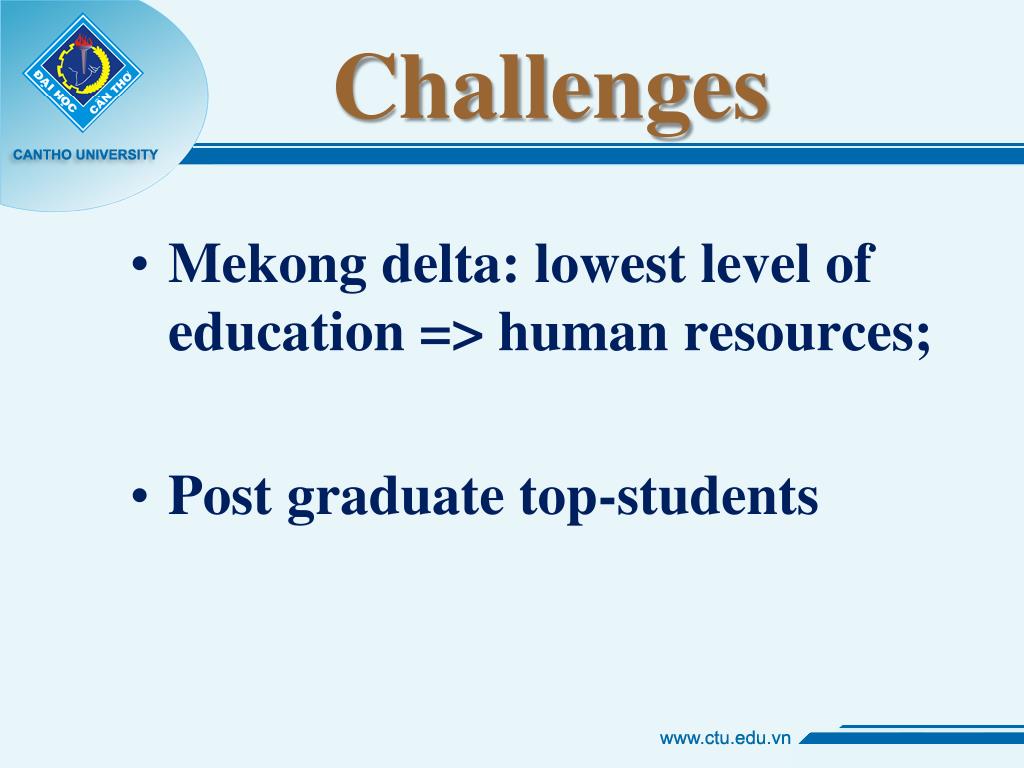 ĐẠI HỌC CẦN THƠ
CANTHO UNIVERSITY

Challenges

• Mekong delta: lowest level of education => human resources;

• Post graduate top-students

www.ctu.edu.vn